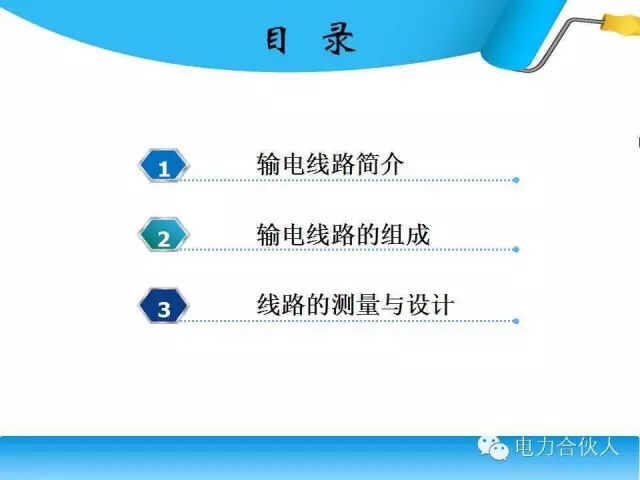 目 录

1 输电线路简介

2 输电线路的组成

3 线路的测量与设计

电力合伙人